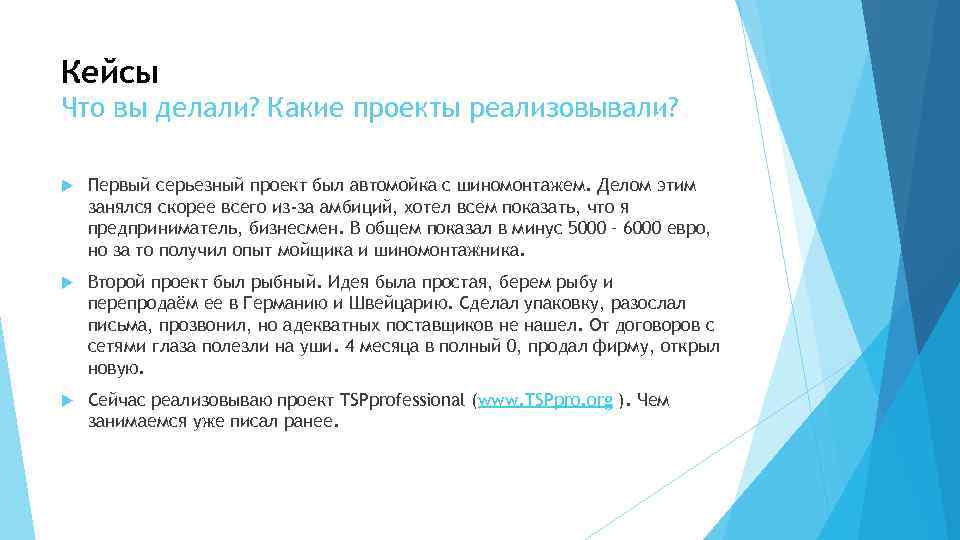 Кейсы
Что вы делали? Какие проекты реализовывали?

Первый серьезный проект был автомойка с шиномонтажем. Делом этим занялся скорее всего из-за амбиций, хотел всем показать, что я предприниматель, бизнесмен. В общем показал в минус 5000 - 6000 евро, но за то получил опыт мойщика и шиномонтажника.

Второй проект был рыбный. Идея была простая, берем рыбу и перепродаём ее в Германию и Швейцарию. Сделал упаковку, разослал письма, прозвонил, но адекватных поставщиков не нашел. От договоров с сетями глаза полезли на уши. 4 месяца в полный 0, продал фирму, открыл новую.

Сейчас реализовываю проект TSPprofessional (www.TSPpro.org ). Чем занимаемся уже писал ранее.